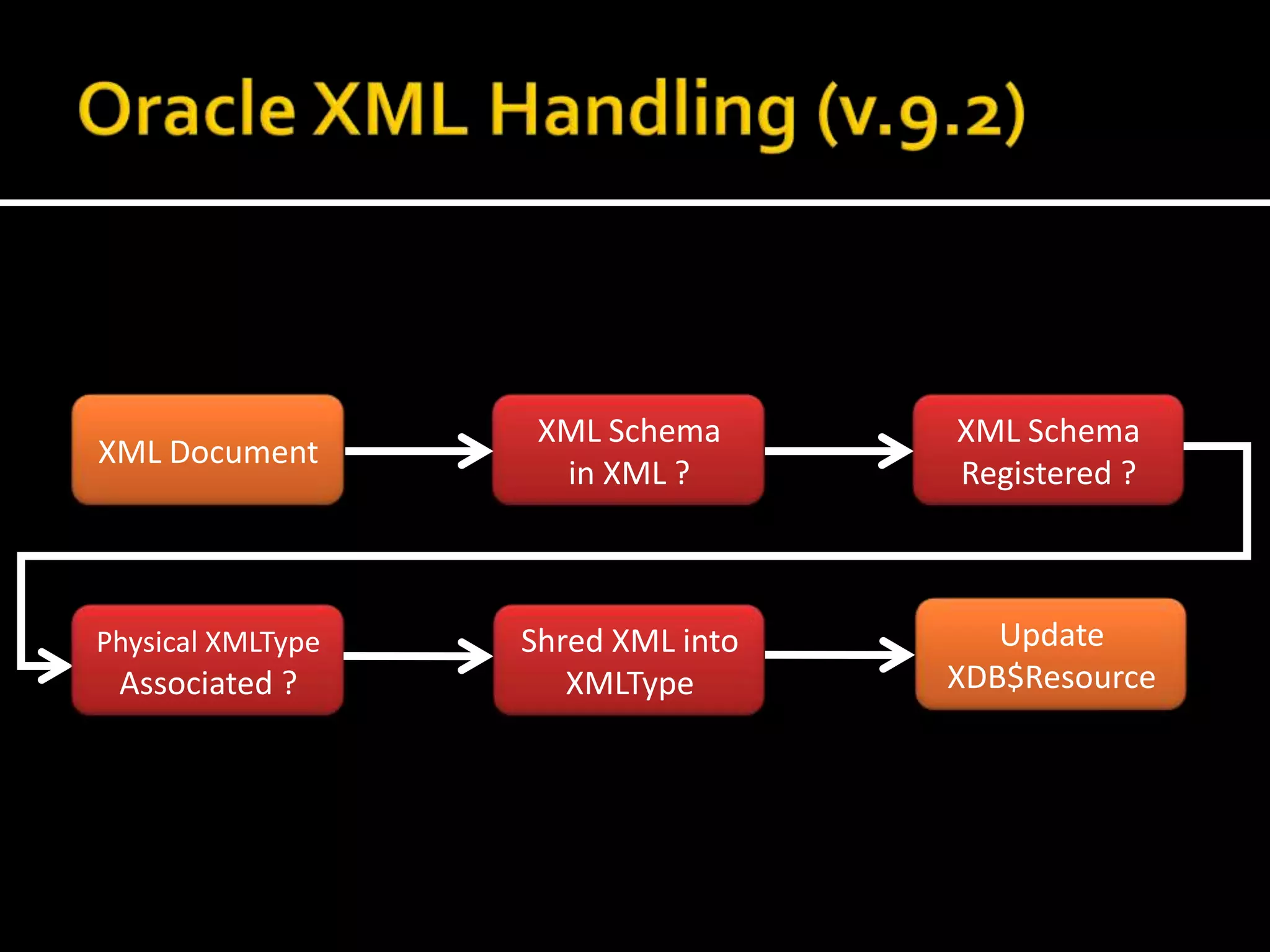 Oracle XML Handling (v.9.2)

XML Document

XML Schema in XML ?

XML Schema Registered ?

Physical XMLType Associated ?

Shred XML into XMLType

Update XDB$Resource